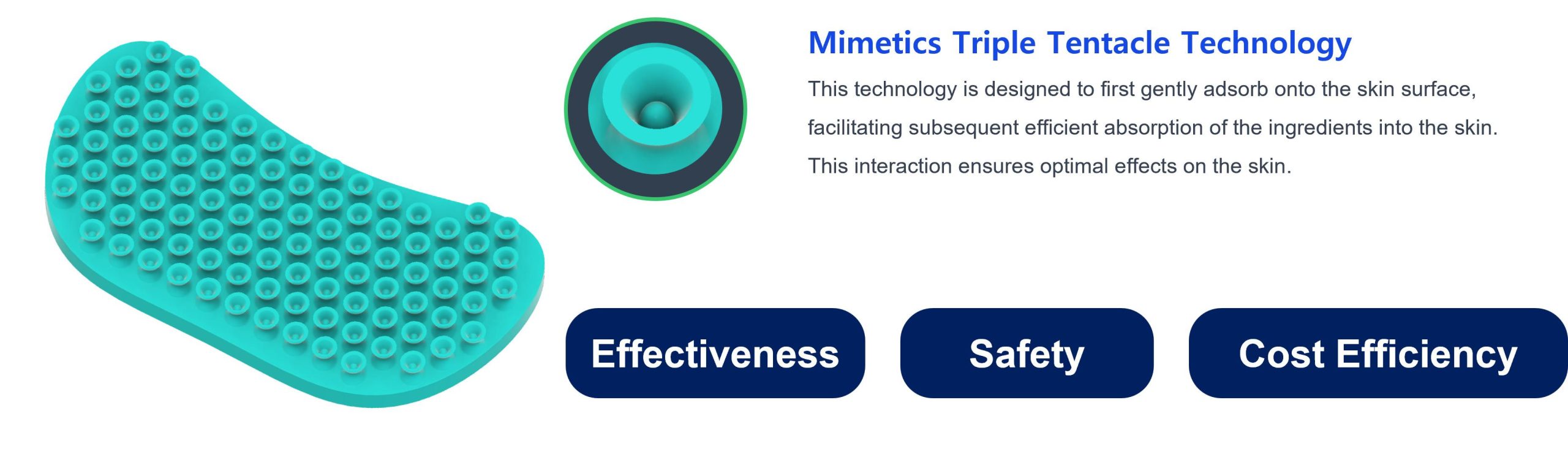 Mimetics Triple Tentacle Technology

This technology is designed to first gently adsorb onto the skin surface, facilitating subsequent efficient absorption of the ingredients into the skin. This interaction ensures optimal effects on the skin.

Effectiveness

Safety

Cost Efficiency